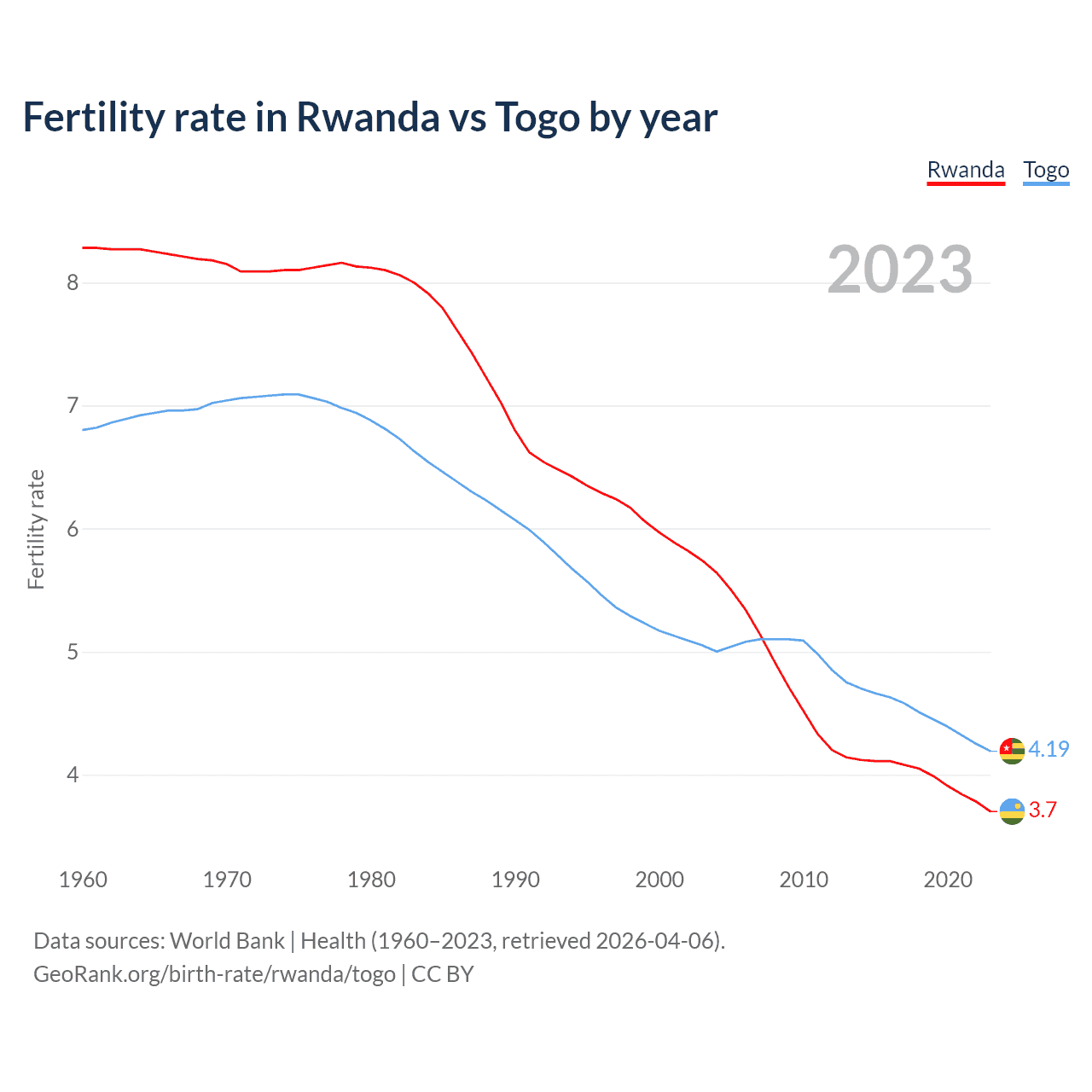 Fertility rate in Rwanda vs Togo by year

Rwanda Togo

2023

Fertility rate

8

7

6

5

4

4.19

3.7

1960 1970 1980 1990 2000 2010 2020

Data sources: World Bank | Health (1960–2023, retrieved 2026-04-06).
GeoRank.org/birth-rate/rwanda/togo | CC BY